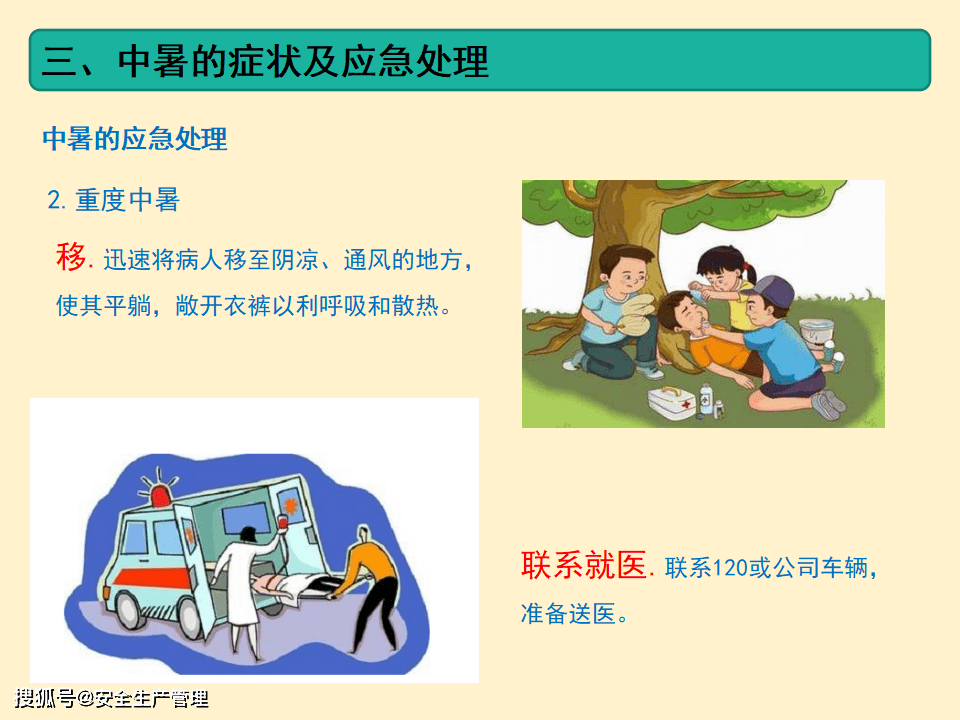 三、中暑的症状及应急处理

中暑的应急处理

2. 重度中暑

移. 迅速将病人移至阴凉、通风的地方，使其平躺，敞开衣裤以利呼吸和散热。

联系就医. 联系120或公司车辆，准备送医。

搜狐号@安全生产管理